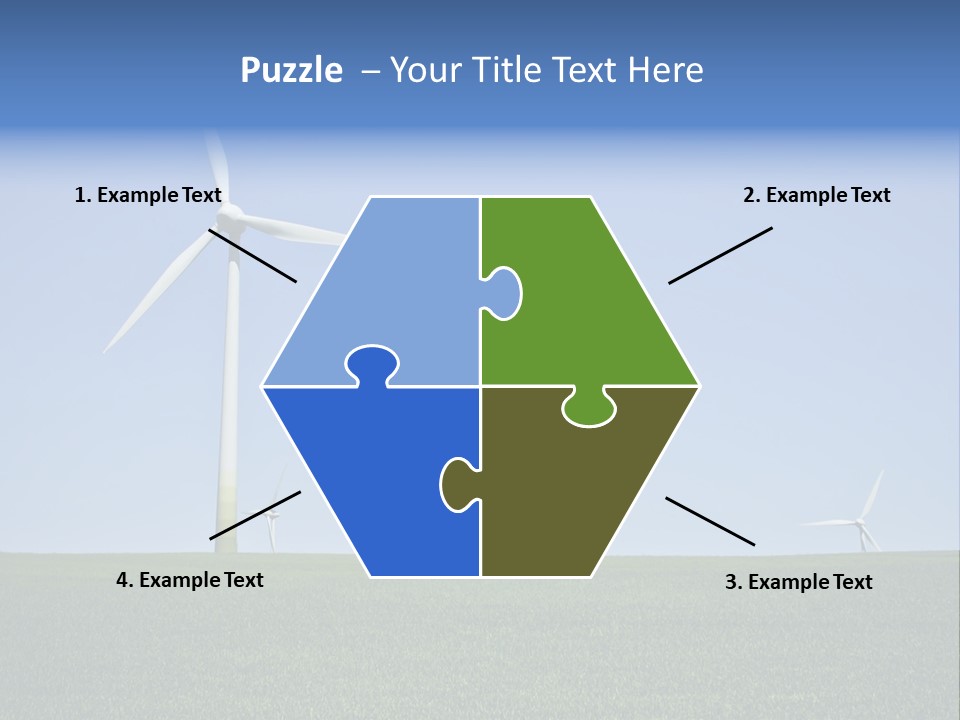 Puzzle – Your Title Text Here

1. Example Text

2. Example Text

4. Example Text

3. Example Text